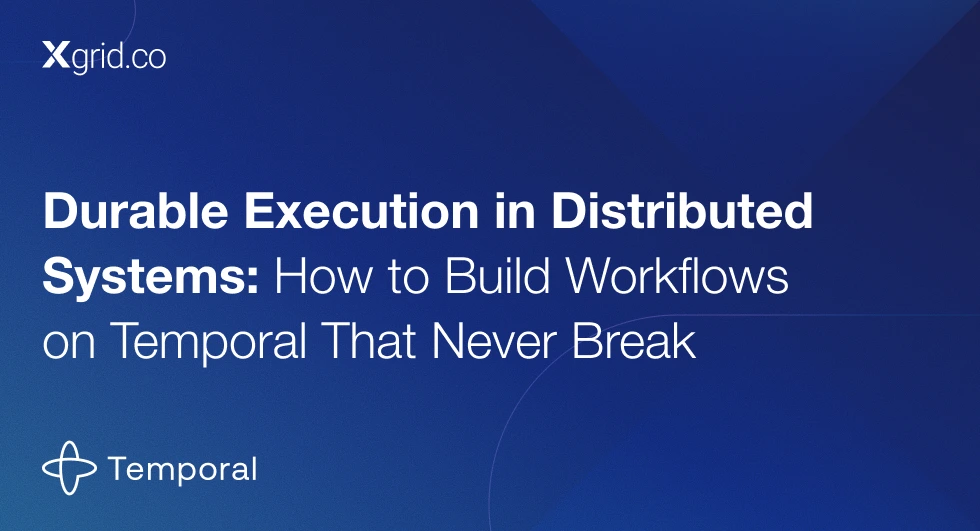 Xgrid.co

Durable Execution in Distributed Systems: How to Build Workflows on Temporal That Never Break

Temporal